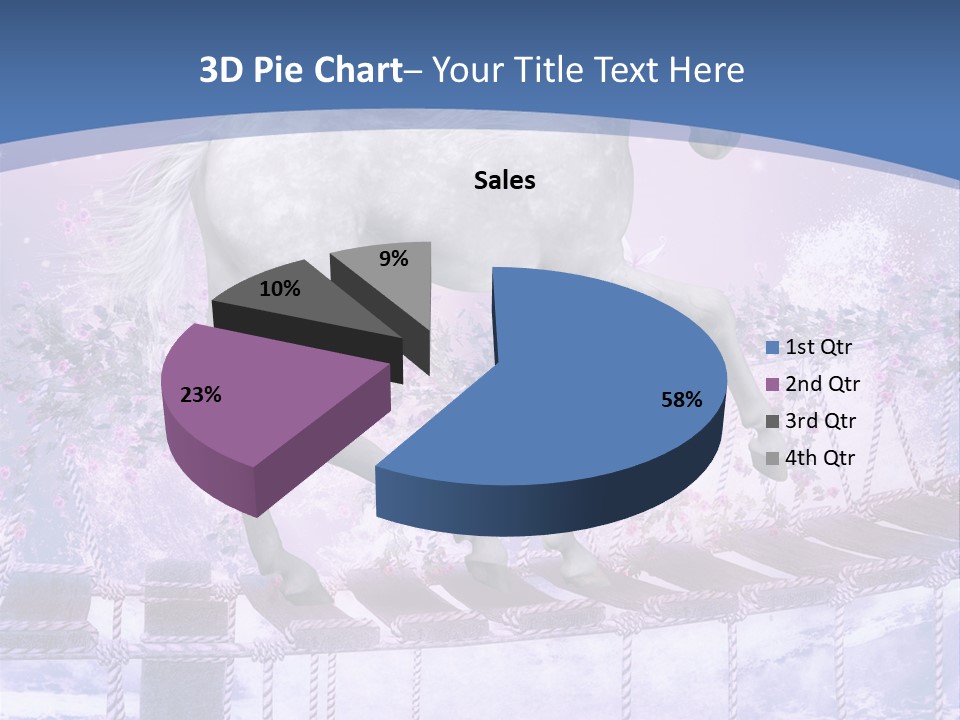 3D Pie Chart– Your Title Text Here

Sales

9%

10%

23%

58%

1st Qtr
2nd Qtr
3rd Qtr
4th Qtr